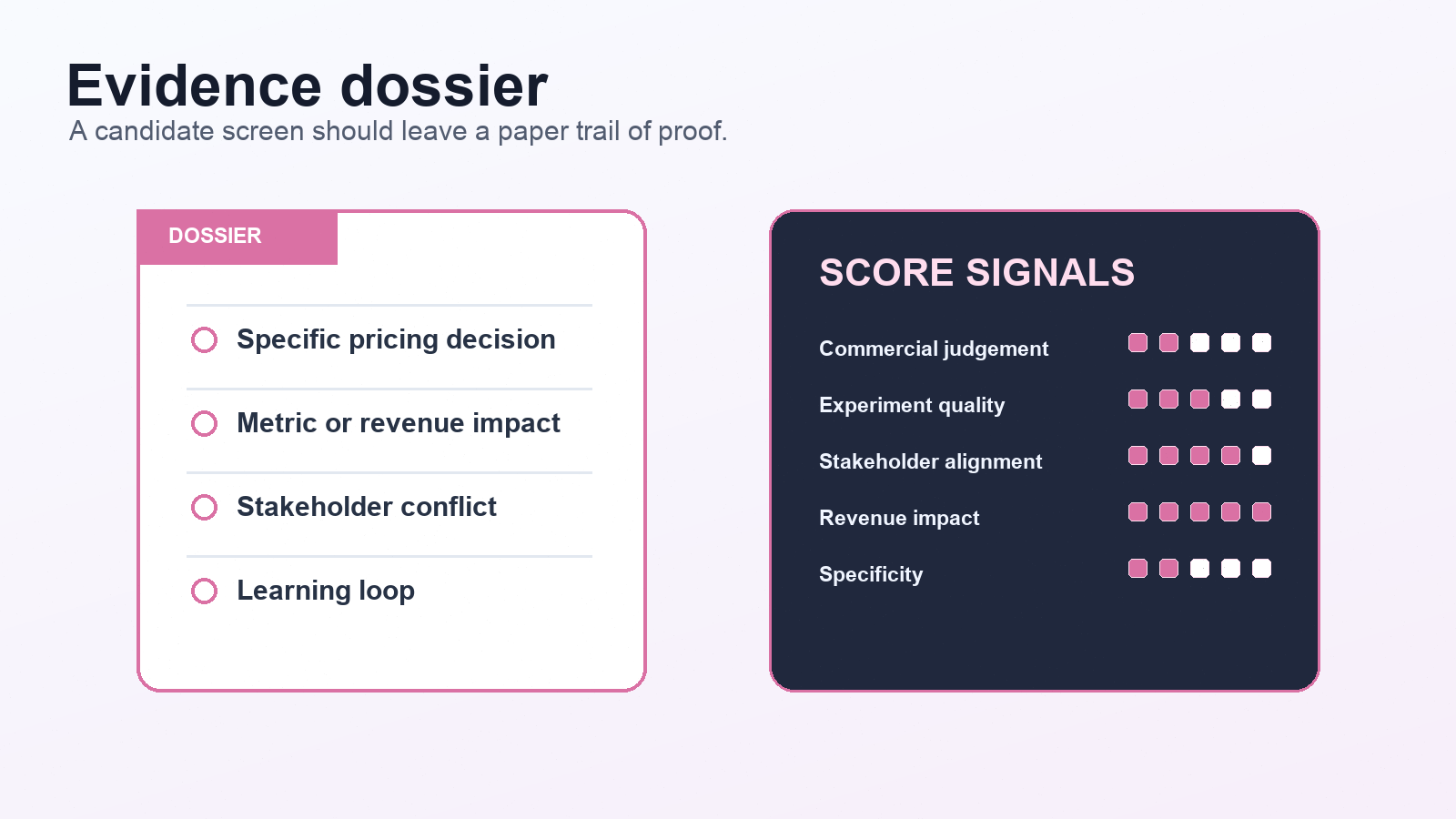 Evidence dossier
A candidate screen should leave a paper trail of proof.

DOSSIER

Specific pricing decision

Metric or revenue impact

Stakeholder conflict

Learning loop

SCORE SIGNALS

Commercial judgement

Experiment quality

Stakeholder alignment

Revenue impact

Specificity